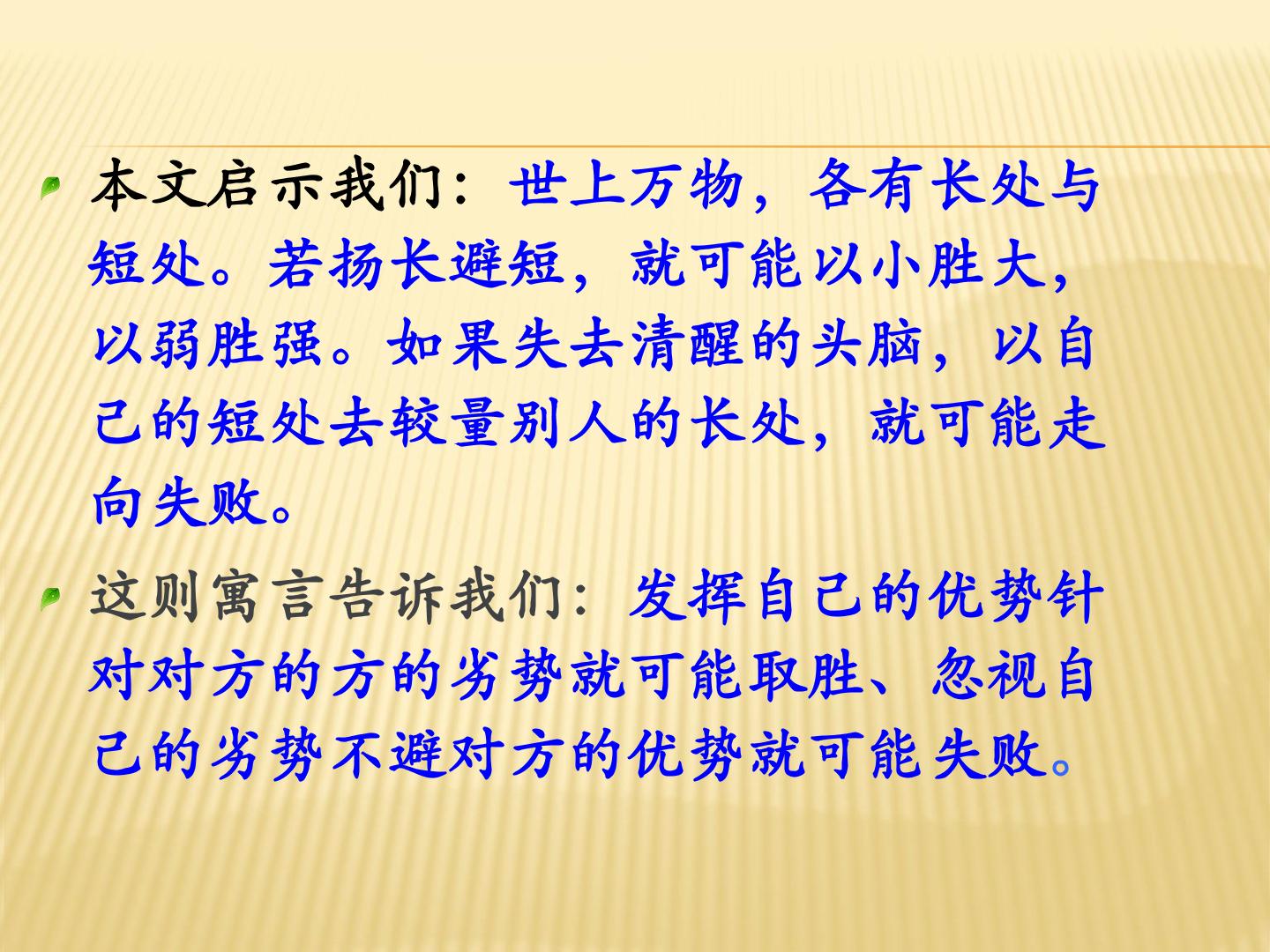 本文启示我们：世上万物，各有长处与短处。若扬长避短，就可能以小胜大，以弱胜强。如果失去清醒的头脑，以自己的短处去较量别人的长处，就可能走向失败。

这则寓言告诉我们：发挥自己的优势针对对方的方的劣势就可能取胜、忽视自己的劣势不避对方的优势就可能失败。